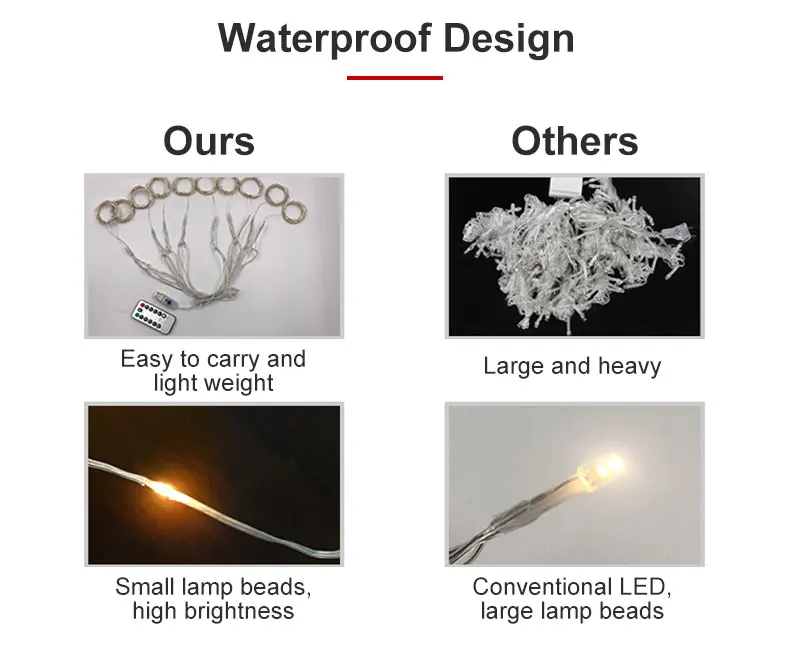 Waterproof Design

Ours

Easy to carry and light weight

Small lamp beads, high brightness

Others

Large and heavy

Conventional LED, large lamp beads